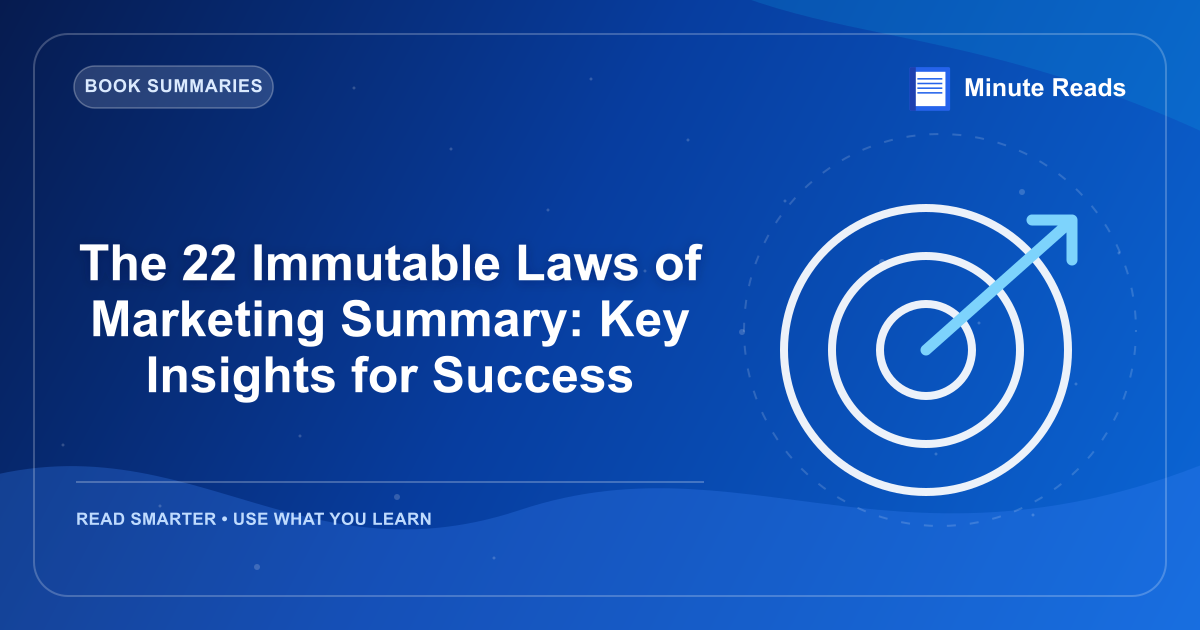 BOOK SUMMARIES

Minute Reads

The 22 Immutable Laws of Marketing Summary: Key Insights for Success

READ SMARTER • USE WHAT YOU LEARN